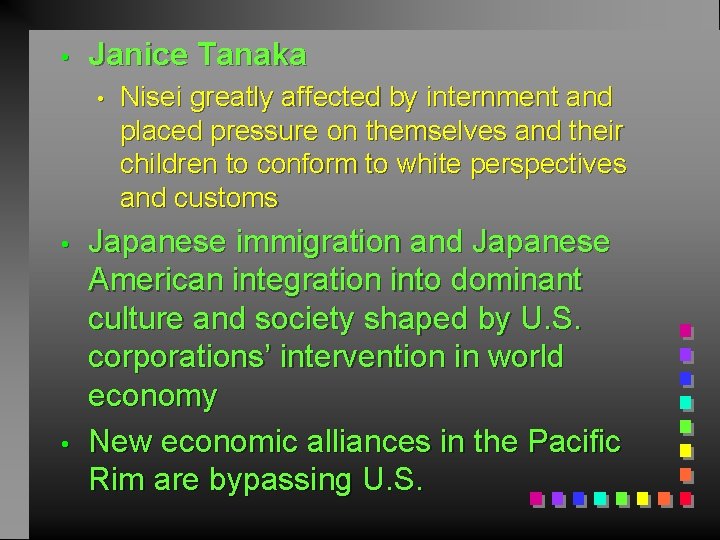 • Janice Tanaka

• Nisei greatly affected by internment and placed pressure on themselves and their children to conform to white perspectives and customs

• Japanese immigration and Japanese American integration into dominant culture and society shaped by U.S. corporations' intervention in world economy

• New economic alliances in the Pacific Rim are bypassing U.S.